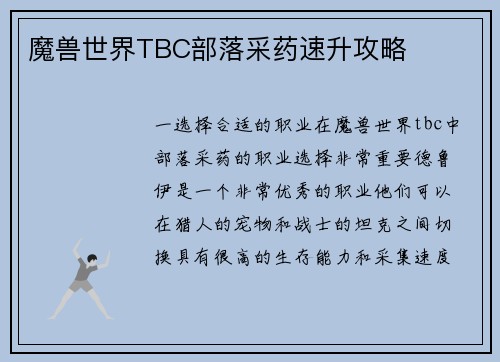 魔兽世界TBC部落采药速升攻略

一选择合适的职业在魔兽世界tbc中部落采药的职业选择非常重要德鲁伊是一个非常优秀的职业他们可以在猎人的宠物和战士的坦克之间切换具有很高的生存能力和采集速度